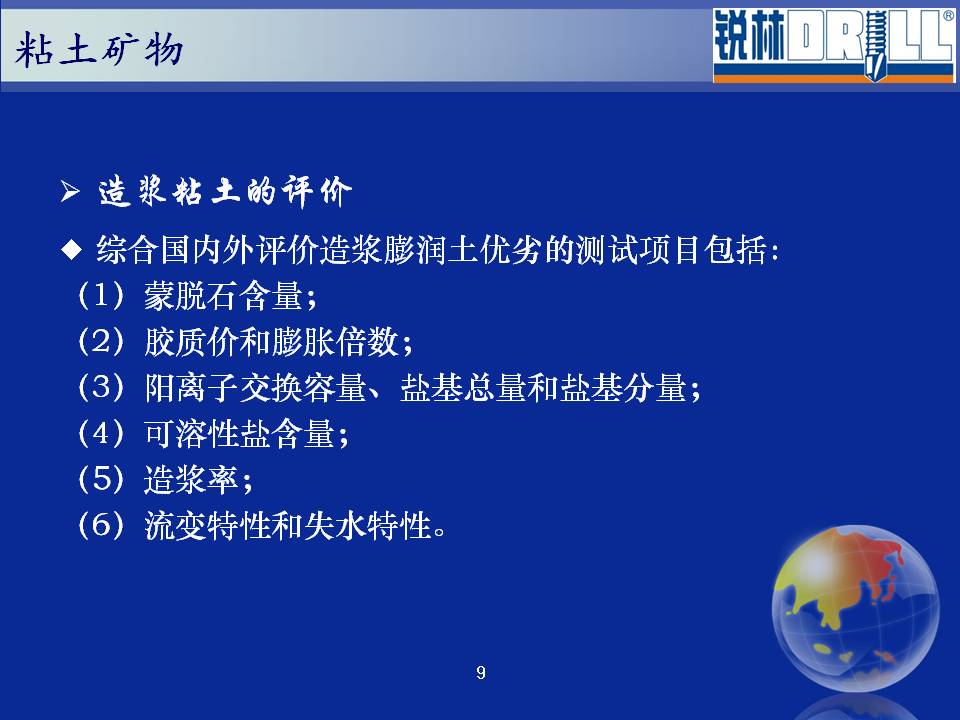 粘土矿物

锐林DRILL®

➢ 造浆粘土的评价

◆ 综合国内外评价造浆膨润土优劣的测试项目包括：

（1）蒙脱石含量；

（2）胶质价和膨胀倍数；

（3）阳离子交换容量、盐基总量和盐基分量；

（4）可溶性盐含量；

（5）造浆率；

（6）流变特性和失水特性。

9